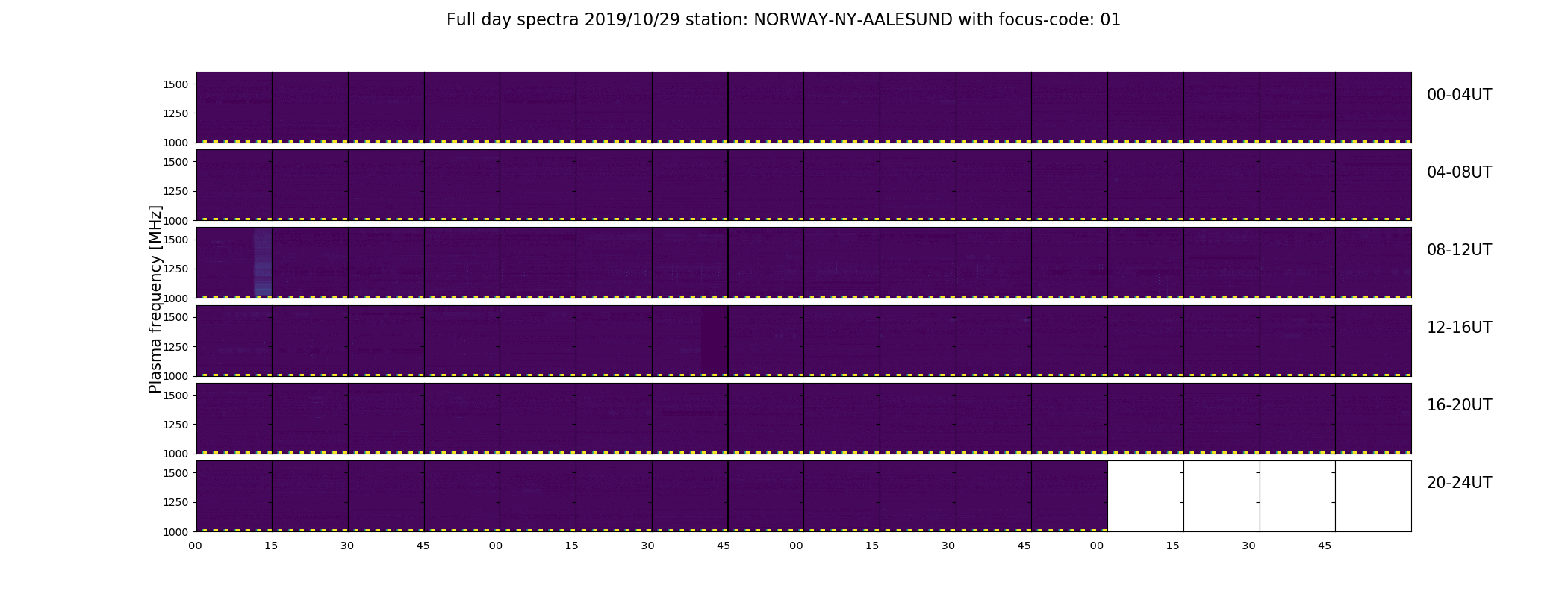 Full day spectra 2019/10/29 station: NORWAY-NY-AALESUND with focus-code: 01

Plasma frequency [MHz]

1500
1250
1000
00-04UT

1500
1250
1000
04-08UT

1500
1250
1000
08-12UT

1500
1250
1000
12-16UT

1500
1250
1000
16-20UT

1500
1250
1000
20-24UT

00 15 30 45 00 15 30 45 00 15 30 45 00 15 30 45